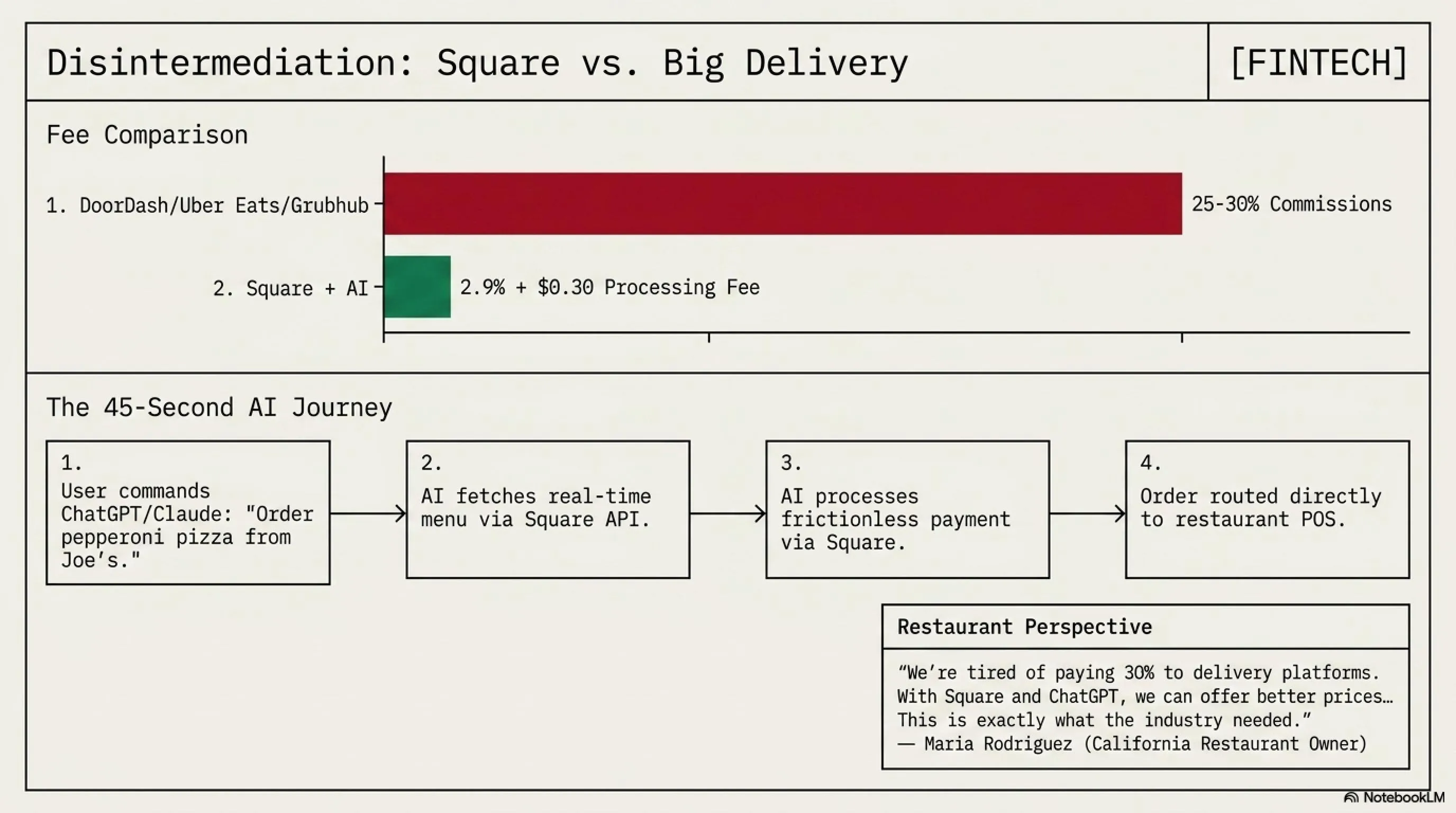 Disintermediation: Square vs. Big Delivery

[FINTECH]

Fee Comparison

1. DoorDash/Uber Eats/Grubhub

25-30% Commissions

2. Square + AI

2.9% + $0.30 Processing Fee

The 45-Second AI Journey

1.
User commands ChatGPT/Claude: "Order pepperoni pizza from Joe's."

2.
AI fetches real-time menu via Square API.

3.
AI processes frictionless payment via Square.

4.
Order routed directly to restaurant POS.

Restaurant Perspective

"We're tired of paying 30% to delivery platforms. With Square and ChatGPT, we can offer better prices... This is exactly what the industry needed."
— Maria Rodriguez (California Restaurant Owner)

NotebookLM